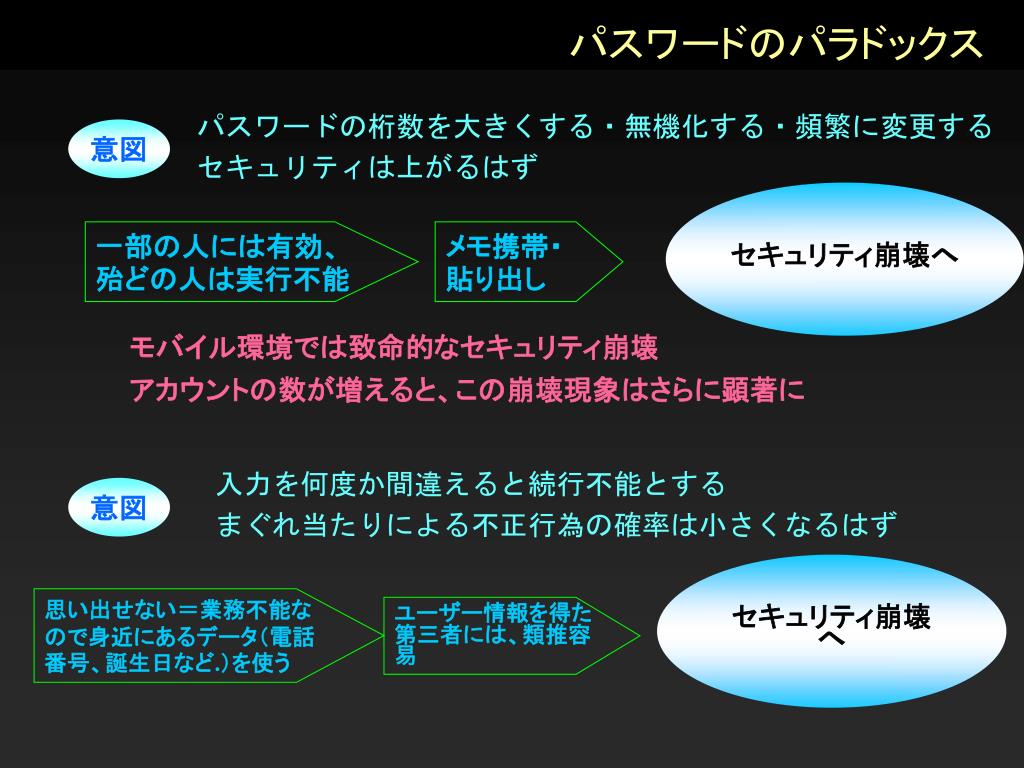 パスワードのパラドックス

意図

パスワードの桁数を大きくする・無機化する・頻繁に変更する
セキュリティは上がるはず

一部の人には有効、殆どの人は実行不能

メモ携帯・貼り出し

セキュリティ崩壊へ

モバイル環境では致命的なセキュリティ崩壊
アカウントの数が増えると、この崩壊現象はさらに顕著に

意図

入力を何度か間違えると続行不能とする
まぐれ当たりによる不正行為の確率は小さくなるはず

思い出せない＝業務不能なので身近にあるデータ（電話番号、誕生日など.）を使う

ユーザー情報を得た第三者には、類推容易

セキュリティ崩壊へ